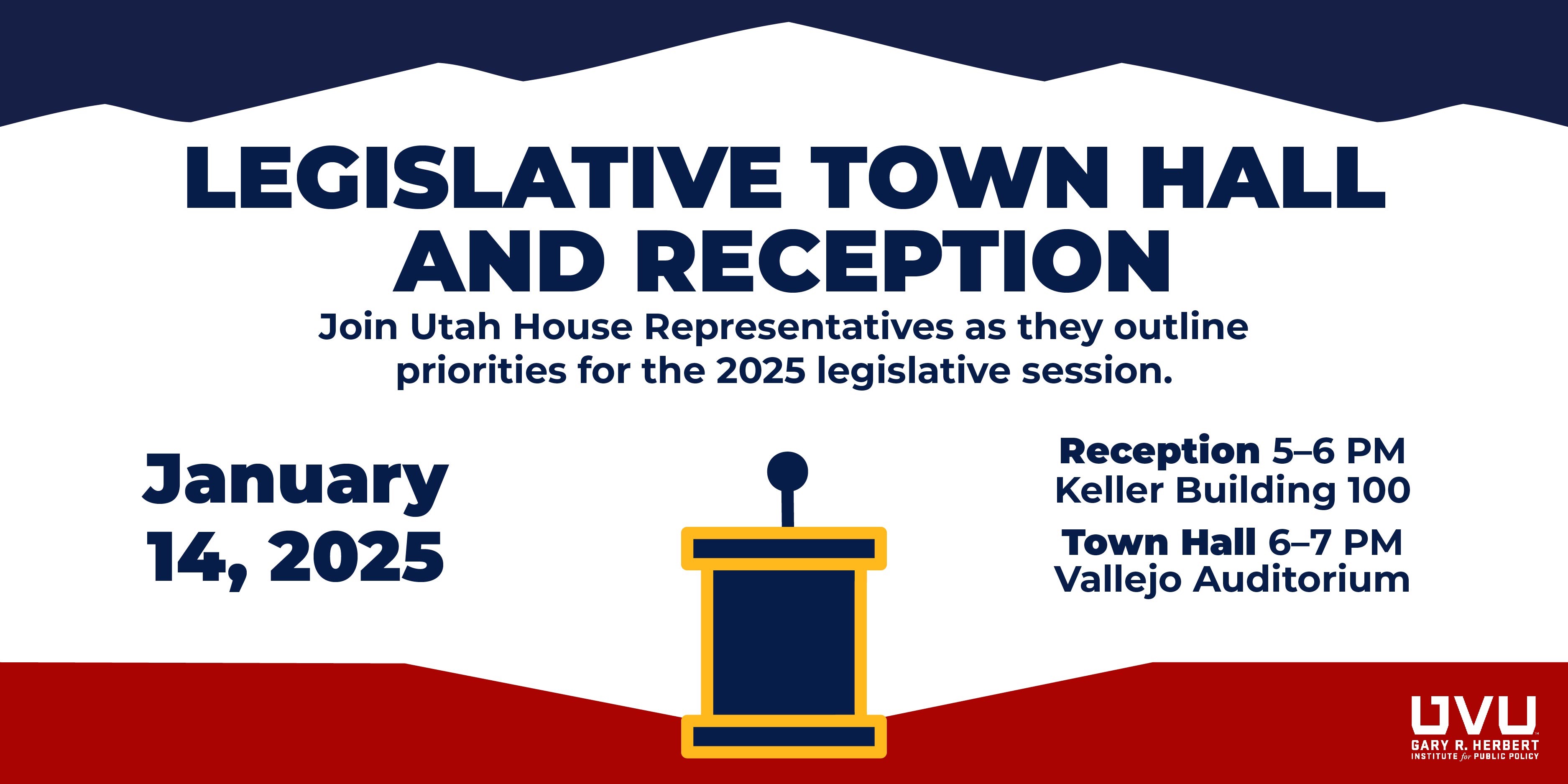 LEGISLATIVE TOWN HALL AND RECEPTION

Join Utah House Representatives as they outline priorities for the 2025 legislative session.

January 14, 2025

Reception 5–6 PM
Keller Building 100

Town Hall 6–7 PM
Vallejo Auditorium

UVU
GARY R. HERBERT
INSTITUTE for PUBLIC POLICY